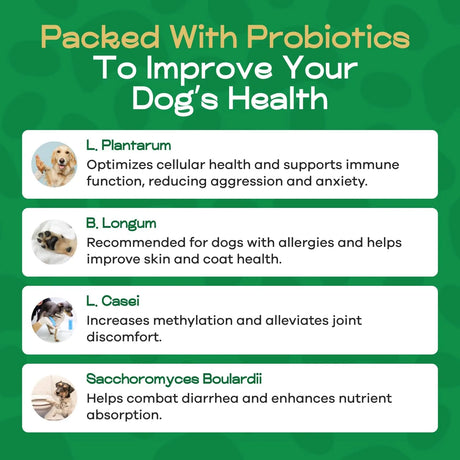 Packed With Probiotics
To Improve Your Dog's Health

L. Plantarum
Optimizes cellular health and supports immune function, reducing aggression and anxiety.

B. Longum
Recommended for dogs with allergies and helps improve skin and coat health.

L. Casei
Increases methylation and alleviates joint discomfort.

Sacchoromyces Boulardii
Helps combat diarrhea and enhances nutrient absorption.